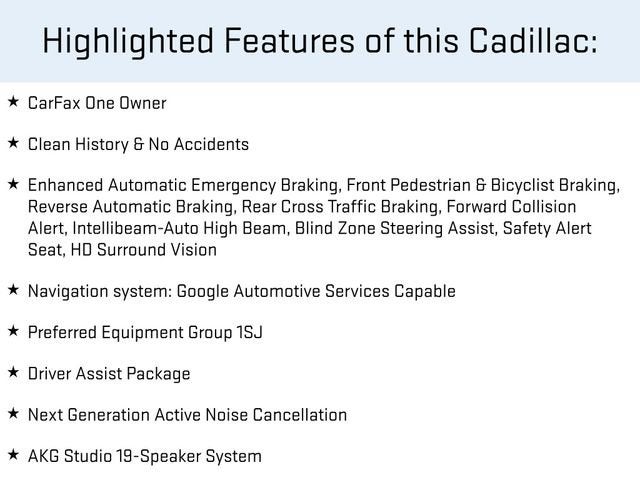 Highlighted Features of this Cadillac:

★ CarFax One Owner

★ Clean History & No Accidents

★ Enhanced Automatic Emergency Braking, Front Pedestrian & Bicyclist Braking, Reverse Automatic Braking, Rear Cross Traffic Braking, Forward Collision Alert, Intellibeam-Auto High Beam, Blind Zone Steering Assist, Safety Alert Seat, HD Surround Vision

★ Navigation system: Google Automotive Services Capable

★ Preferred Equipment Group 1SJ

★ Driver Assist Package

★ Next Generation Active Noise Cancellation

★ AKG Studio 19-Speaker System